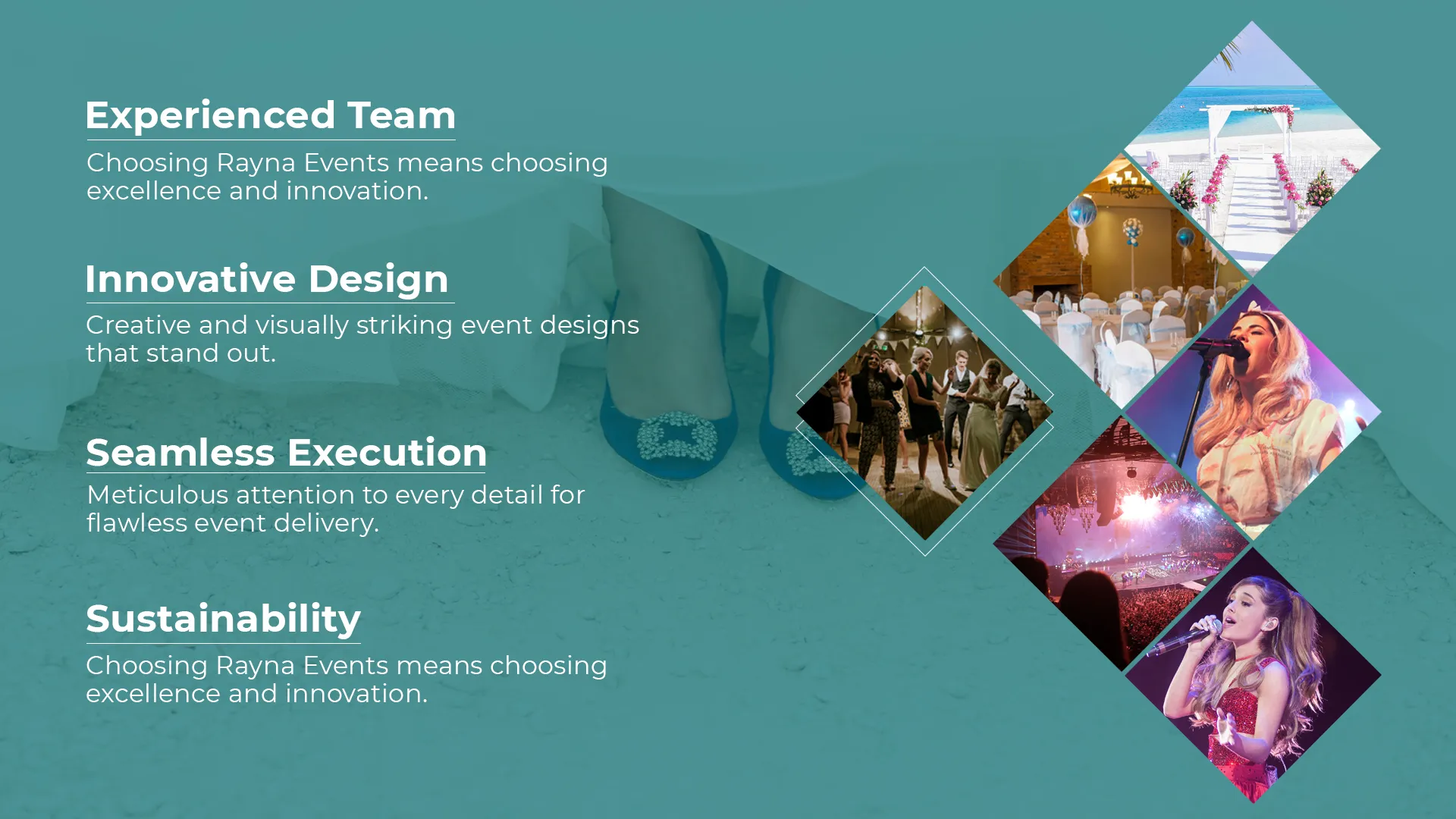 Experienced Team

Choosing Rayna Events means choosing excellence and innovation.

Innovative Design

Creative and visually striking event designs that stand out.

Seamless Execution

Meticulous attention to every detail for flawless event delivery.

Sustainability

Choosing Rayna Events means choosing excellence and innovation.